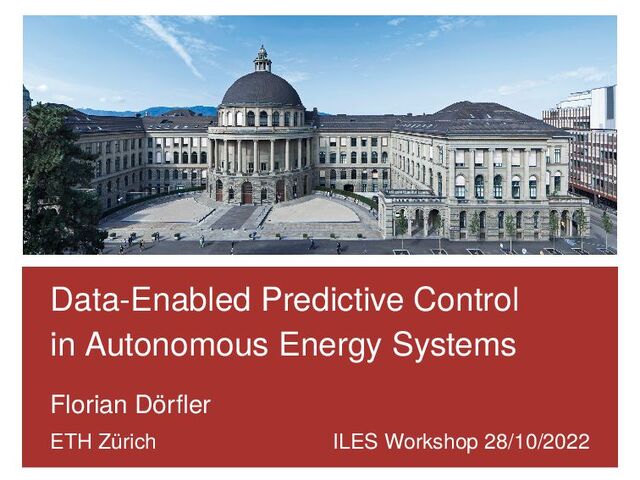 Data-Enabled Predictive Control in Autonomous Energy Systems

Florian Dörfler

ETH Zürich

ILES Workshop 28/10/2022